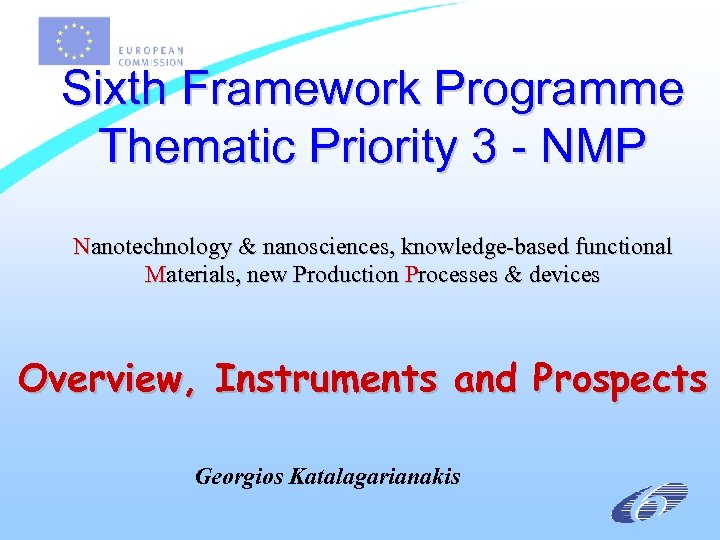 EUROPEAN COMMISSION

Sixth Framework Programme
Thematic Priority 3 - NMP

Nanotechnology & nanosciences, knowledge-based functional Materials, new Production Processes & devices

Overview, Instruments and Prospects

Georgios Katalagarianakis

6